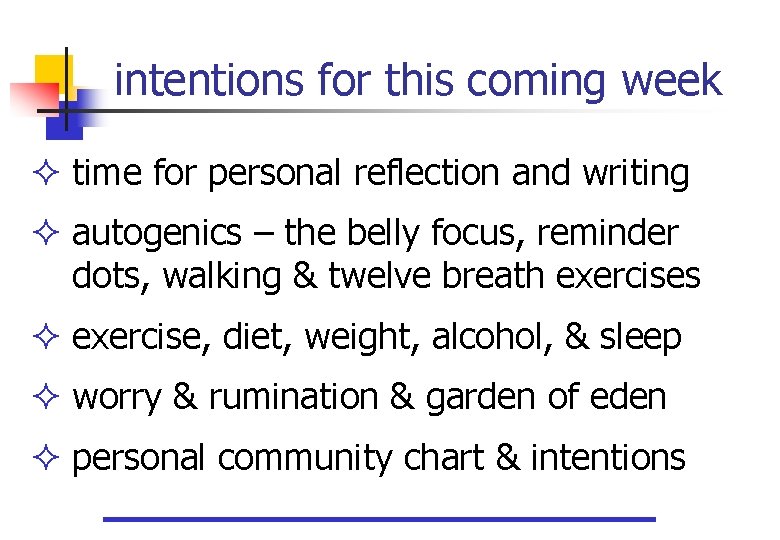 intentions for this coming week

✧ time for personal reflection and writing

✧ autogenics – the belly focus, reminder dots, walking & twelve breath exercises

✧ exercise, diet, weight, alcohol, & sleep

✧ worry & rumination & garden of eden

✧ personal community chart & intentions